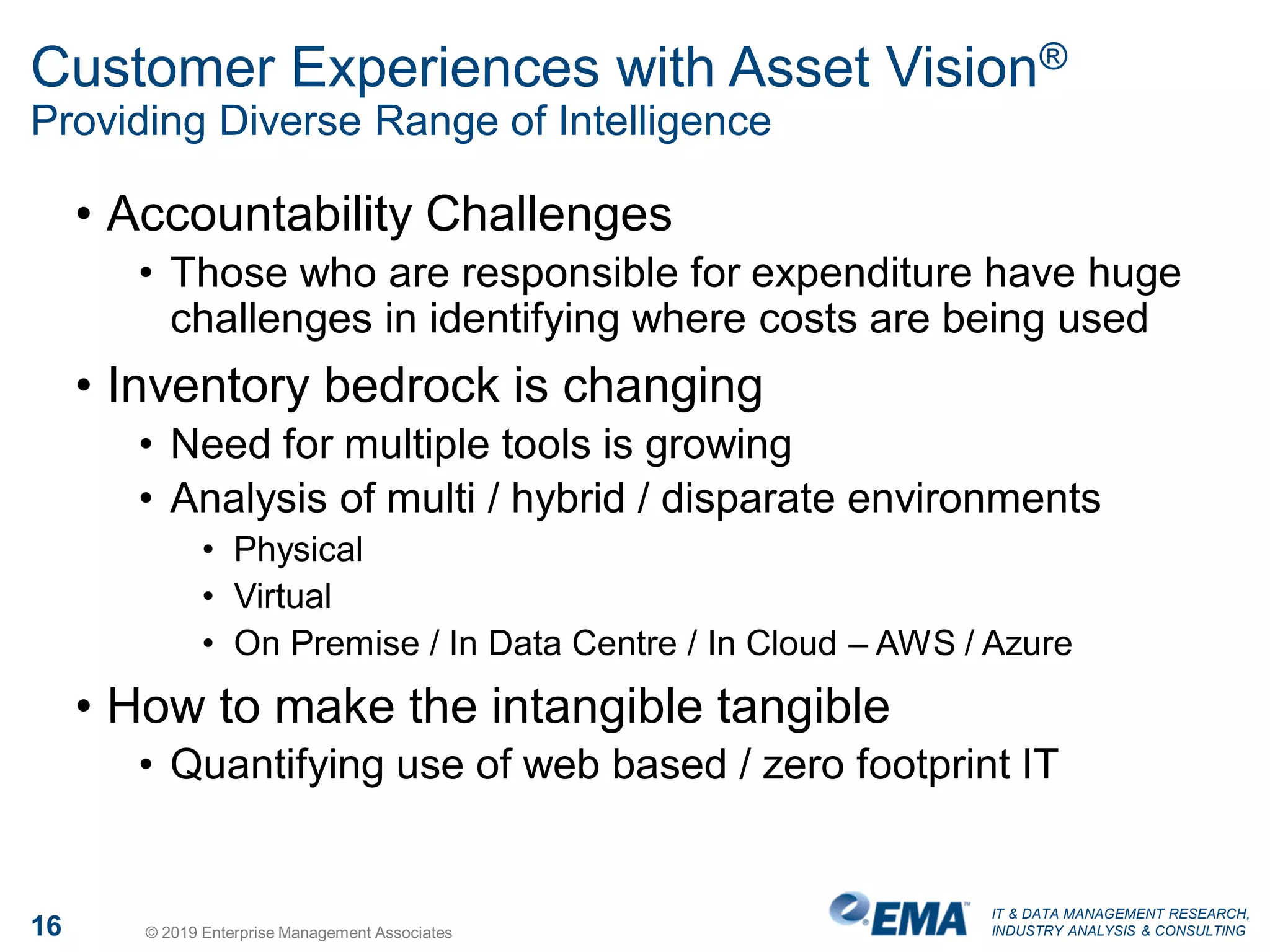 Customer Experiences with Asset Vision®
Providing Diverse Range of Intelligence

• Accountability Challenges
  • Those who are responsible for expenditure have huge challenges in identifying where costs are being used
• Inventory bedrock is changing
  • Need for multiple tools is growing
  • Analysis of multi / hybrid / disparate environments
    • Physical
    • Virtual
    • On Premise / In Data Centre / In Cloud – AWS / Azure
• How to make the intangible tangible
  • Quantifying use of web based / zero footprint IT

16 © 2019 Enterprise Management Associates

EMA™ IT & DATA MANAGEMENT RESEARCH, INDUSTRY ANALYSIS & CONSULTING